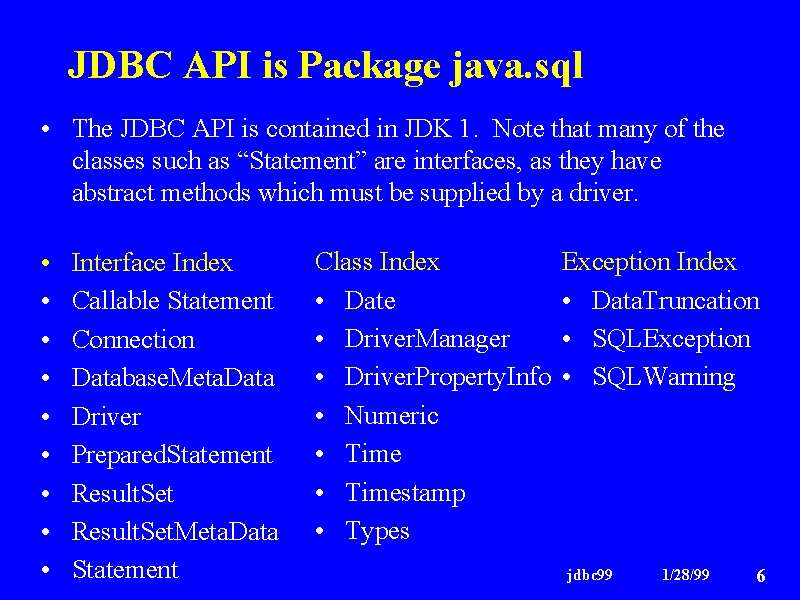 JDBC API is Package java.sql

• The JDBC API is contained in JDK 1. Note that many of the classes such as “Statement” are interfaces, as they have abstract methods which must be supplied by a driver.

• Interface Index
• Callable Statement
• Connection
• DatabaseMetaData
• Driver
• PreparedStatement
• ResultSet
• ResultSetMetaData
• Statement

Class Index
• Date
• DriverManager
• DriverPropertyInfo
• Numeric
• Time
• Timestamp
• Types

Exception Index
• DataTruncation
• SQLException
• SQLWarning

jdbc99 1/28/99 6